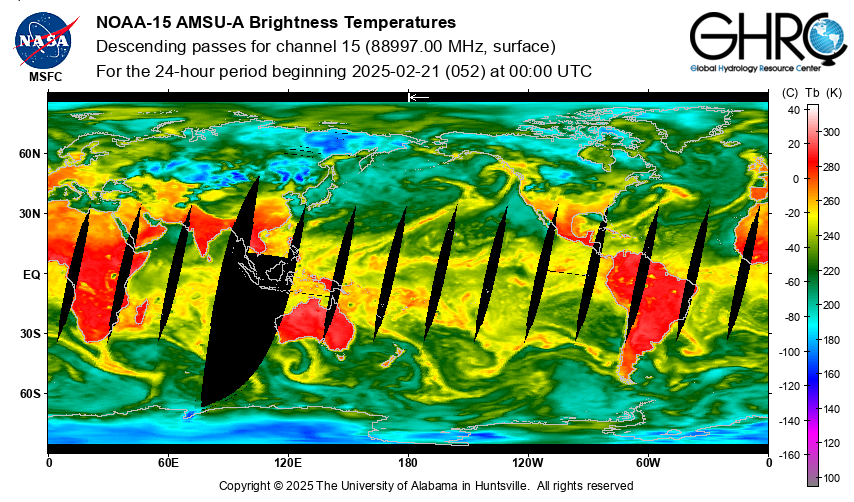 NASA
MSFC

NOAA-15 AMSU-A Brightness Temperatures
Descending passes for channel 15 (88997.00 MHz, surface)
For the 24-hour period beginning 2025-02-21 (052) at 00:00 UTC

GHRC
Global Hydrology Resource Center

60N
30N
EQ
30S
60S

0
60E
120E
180
120W
60W
0

(C) Tb (K)
40
20
0
-20
-40
-60
-80
-100
-120
-140
-160
300
280
260
240
220
200
180
160
140
120
100

Copyright © 2025 The University of Alabama in Huntsville. All rights reserved